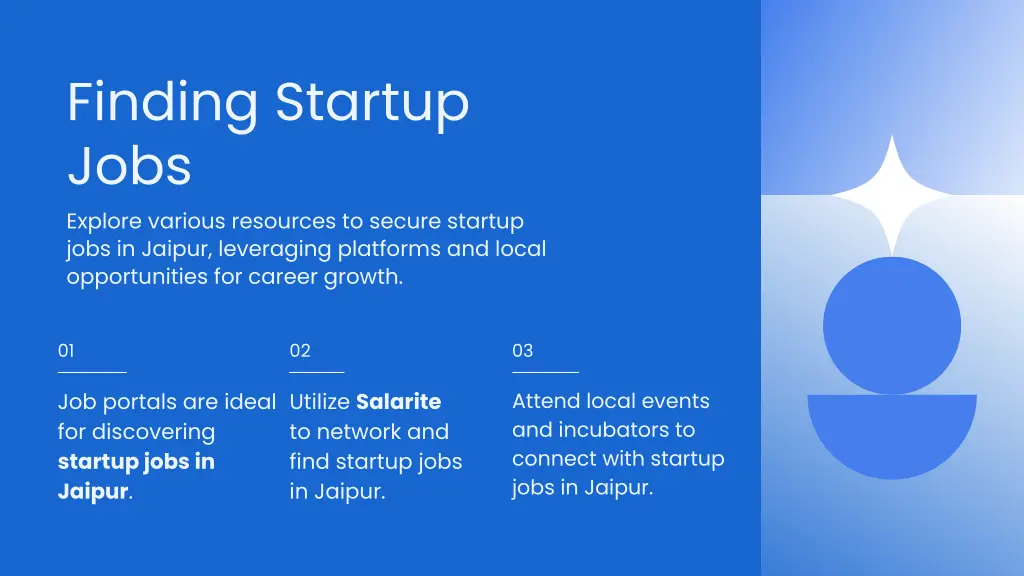 Finding Startup Jobs

Explore various resources to secure startup jobs in Jaipur, leveraging platforms and local opportunities for career growth.

01

Job portals are ideal for discovering startup jobs in Jaipur.

02

Utilize Salarite to network and find startup jobs in Jaipur.

03

Attend local events and incubators to connect with startup jobs in Jaipur.